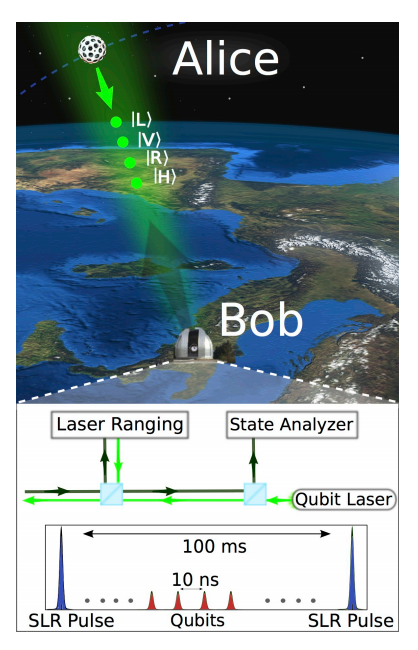 Alice

$|L\rangle$
$|V\rangle$
$|R\rangle$
$|H\rangle$

Bob

Laser Ranging

State Analyzer

Qubit Laser

100 ms

10 ns

SLR Pulse

Qubits

SLR Pulse